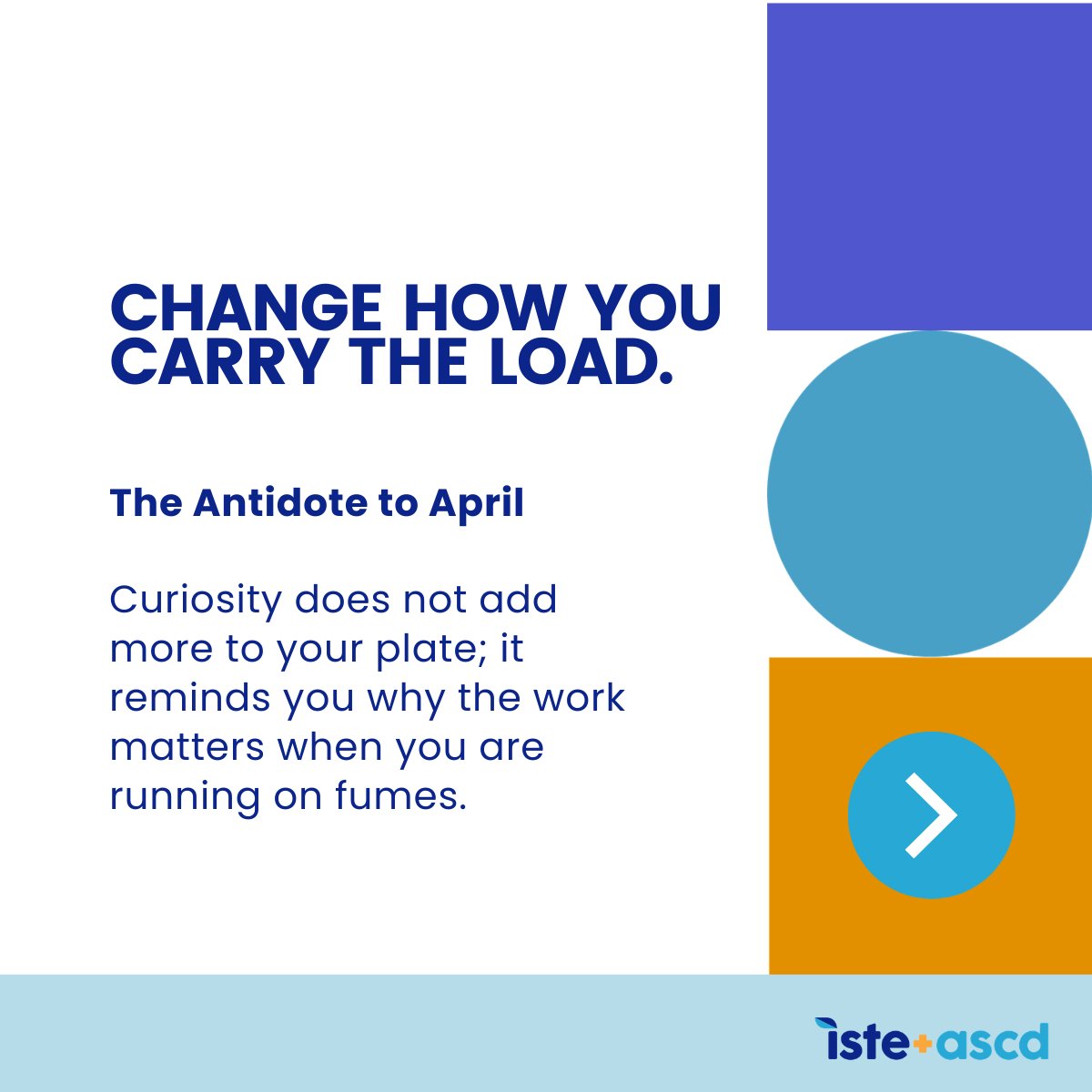 CHANGE HOW YOU CARRY THE LOAD.

The Antidote to April

Curiosity does not add more to your plate; it reminds you why the work matters when you are running on fumes.

iste+ascd